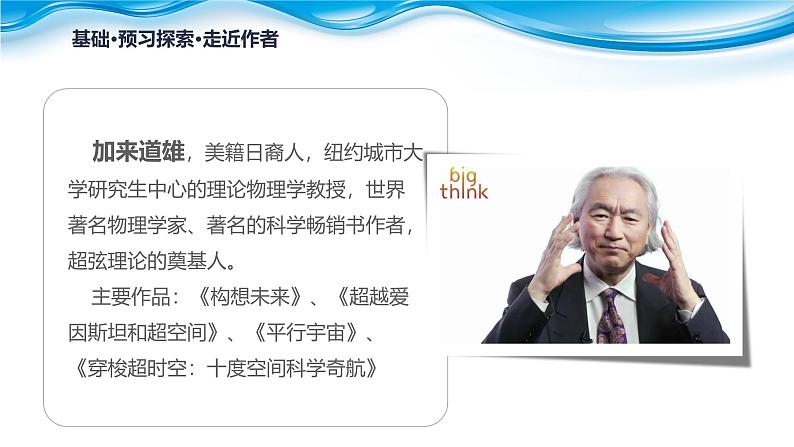 基础·预习探索·走近作者

加来道雄，美籍日裔人，纽约城市大学研究生中心的理论物理学教授，世界著名物理学家、著名的科学畅销书作者，超弦理论的奠基人。

主要作品：《构想未来》、《超越爱因斯坦和超空间》、《平行宇宙》、《穿梭超时空：十度空间科学奇航》

big think